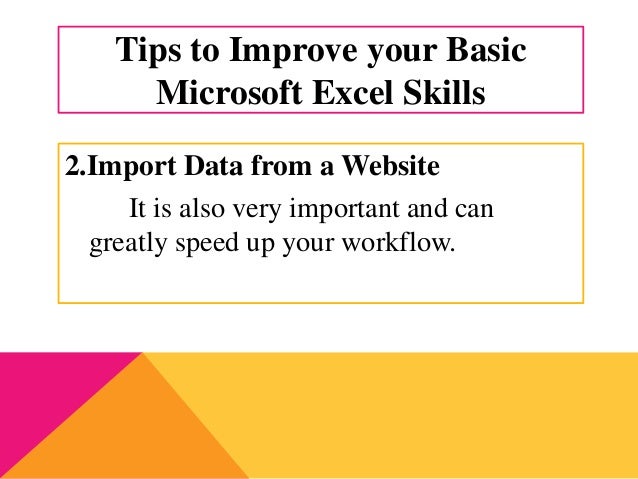 Tips to Improve your Basic Microsoft Excel Skills

2.Import Data from a Website

It is also very important and can greatly speed up your workflow.